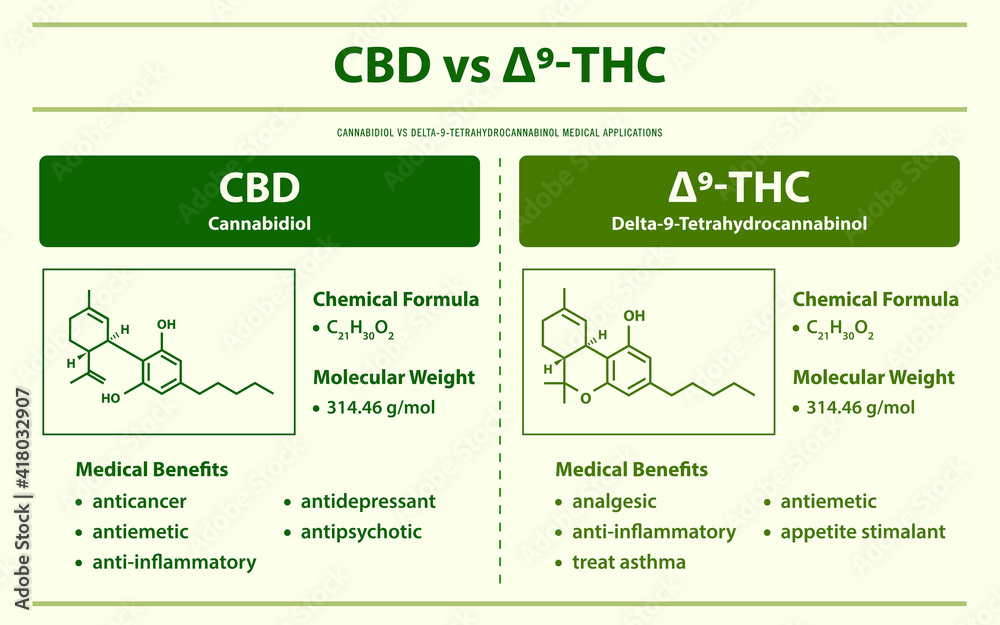 CBD vs Δ⁹-THC

CANNABIDIOL VS DELTA-9-TETRAHYDROCANNABINOL MEDICAL APPLICATIONS

CBD
Cannabidiol

OH
H
H
HO

Chemical Formula
• $C_{21}H_{30}O_2$

Molecular Weight
• 314.46 g/mol

Medical Benefits
• anticancer
• antiemetic
• anti-inflammatory
• antidepressant
• antipsychotic

Δ⁹-THC
Delta-9-Tetrahydrocannabinol

OH
H
H
O

Chemical Formula
• $C_{21}H_{30}O_2$

Molecular Weight
• 314.46 g/mol

Medical Benefits
• analgesic
• anti-inflammatory
• treat asthma
• antiemetic
• appetite stimalant

Adobe Stock | #418032907